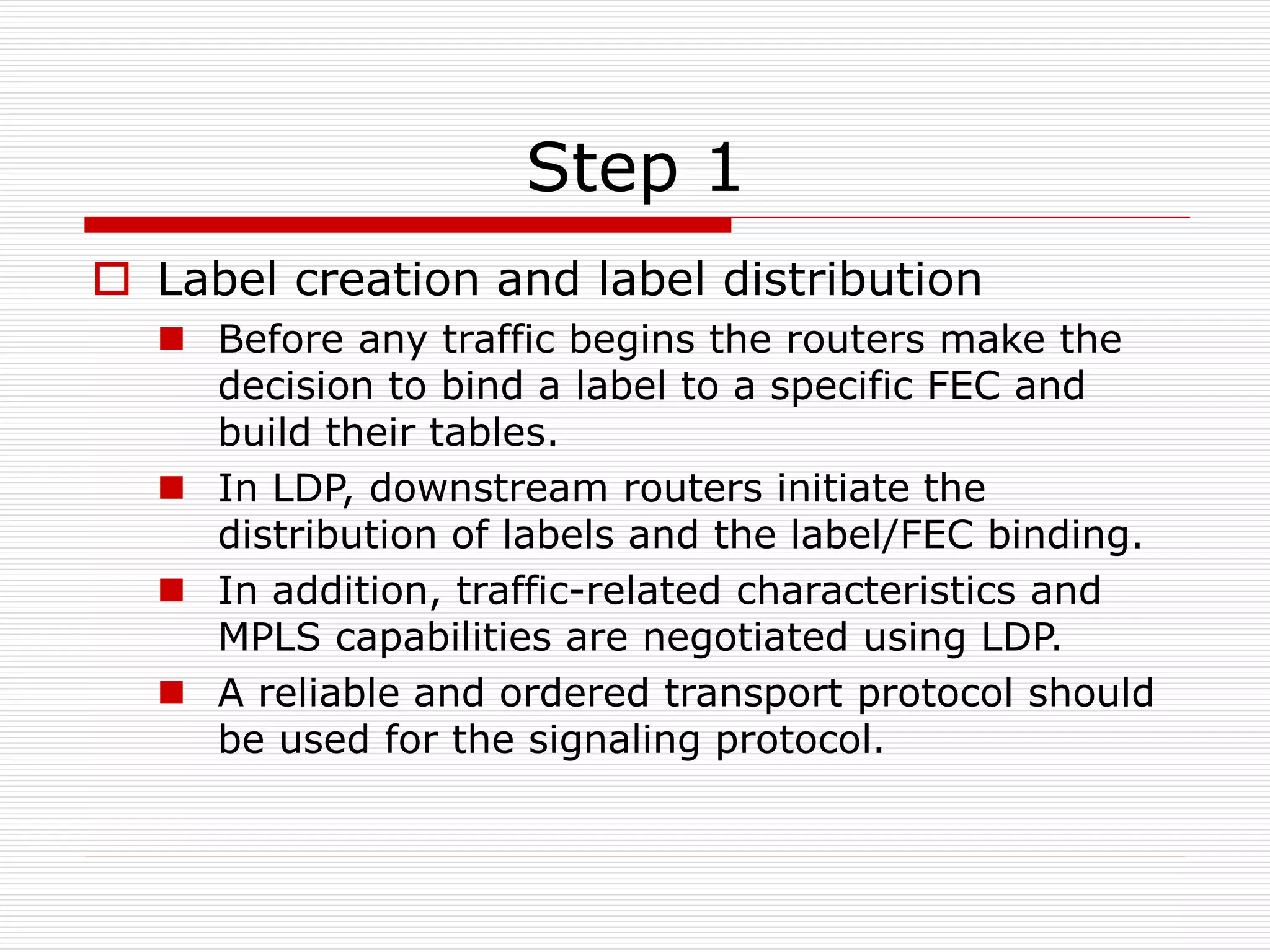 Step 1

Label creation and label distribution

Before any traffic begins the routers make the decision to bind a label to a specific FEC and build their tables.

In LDP, downstream routers initiate the distribution of labels and the label/FEC binding.

In addition, traffic-related characteristics and MPLS capabilities are negotiated using LDP.

A reliable and ordered transport protocol should be used for the signaling protocol.